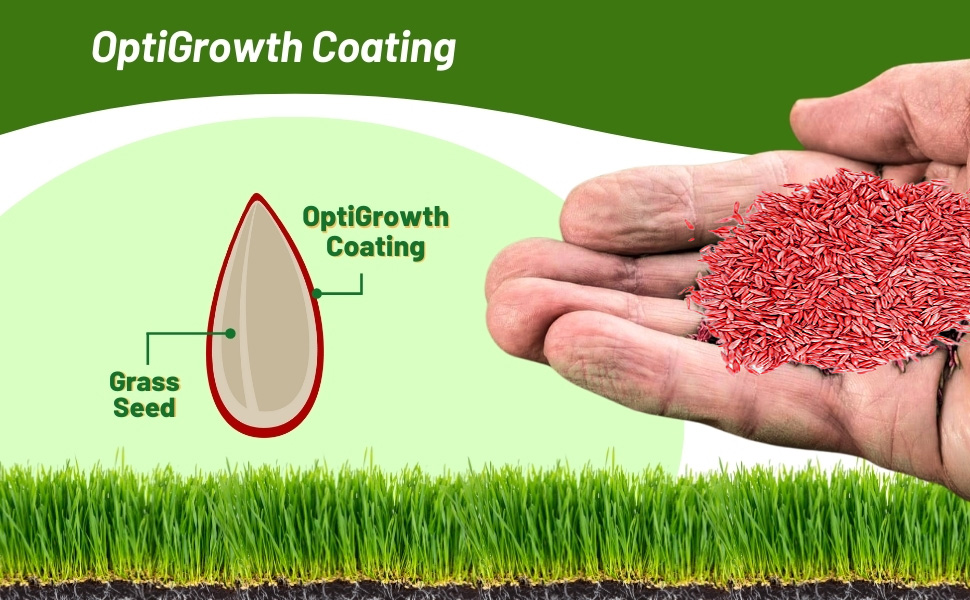 OptiGrowth Coating

OptiGrowth Coating

Grass Seed